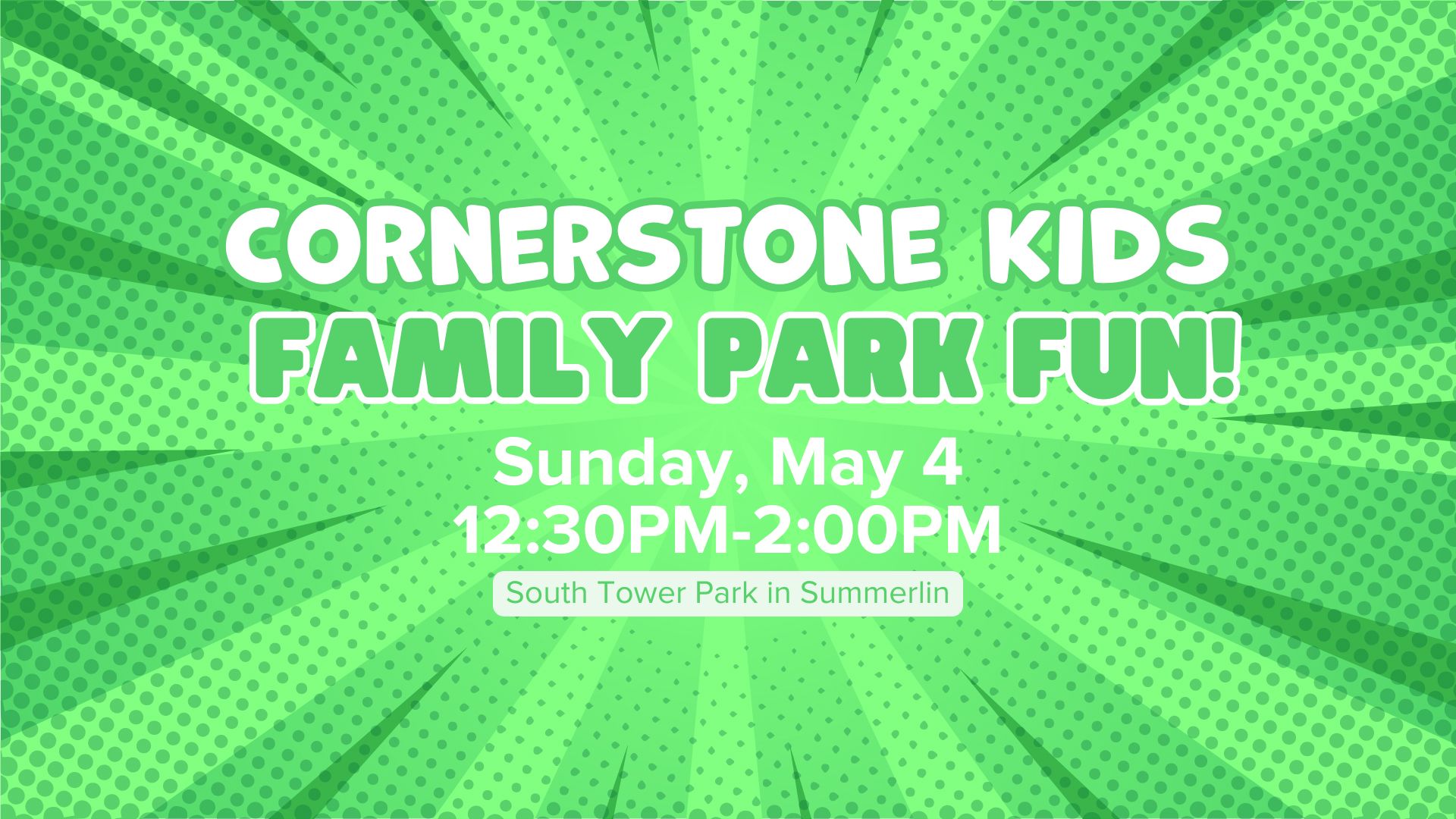 CORNERSTONE KIDS
FAMILY PARK FUN!
Sunday, May 4
12:30PM-2:00PM
South Tower Park in Summerlin